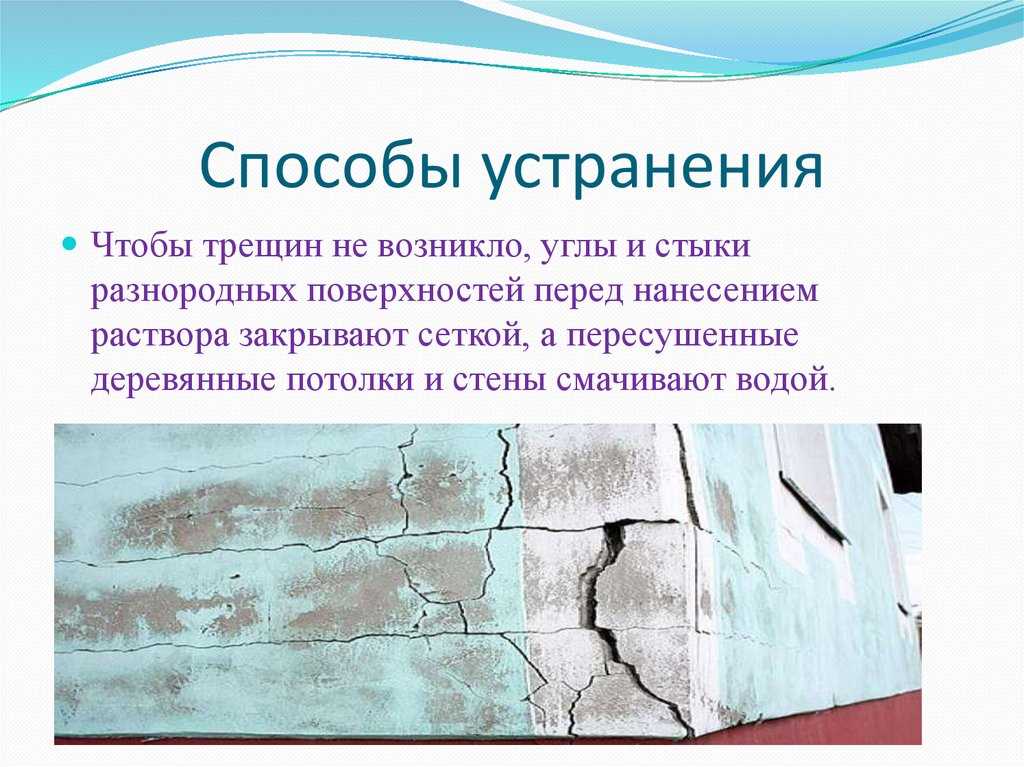 Способы устранения

Чтобы трещин не возникло, углы и стыки разнородных поверхностей перед нанесением раствора закрывают сеткой, а пересушенные деревянные потолки и стены смачивают водой.